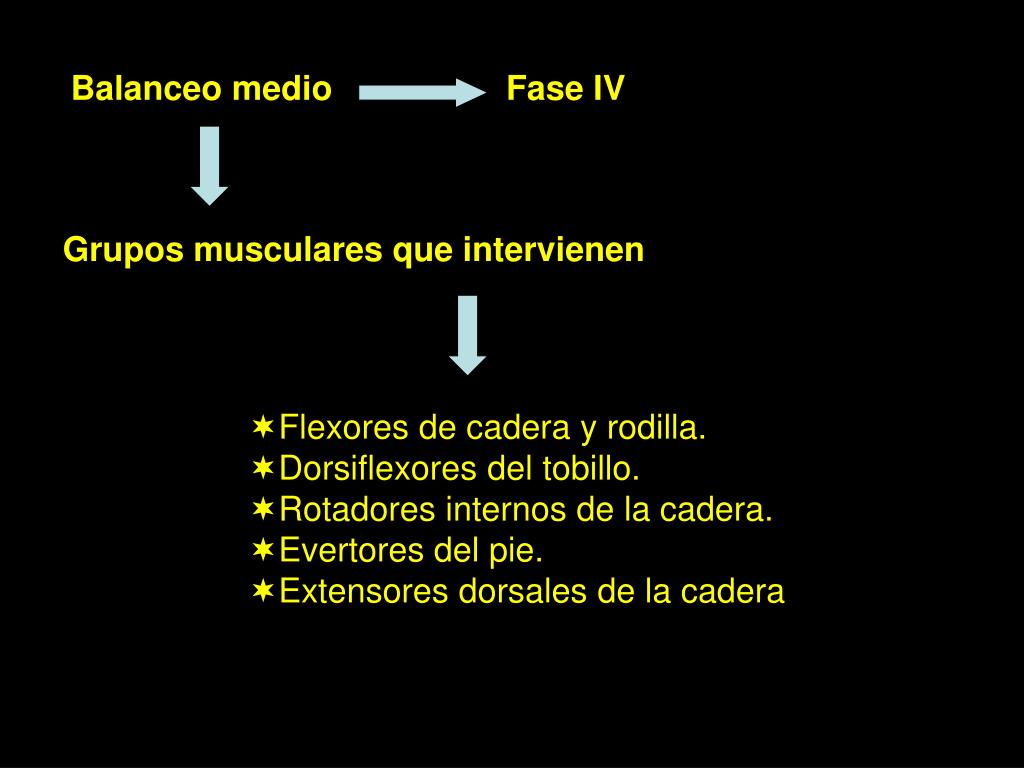 Balanceo medio Fase IV

Grupos musculares que intervienen

✶Flexores de cadera y rodilla.
✶Dorsiflexores del tobillo.
✶Rotadores internos de la cadera.
✶Evertores del pie.
✶Extensores dorsales de la cadera